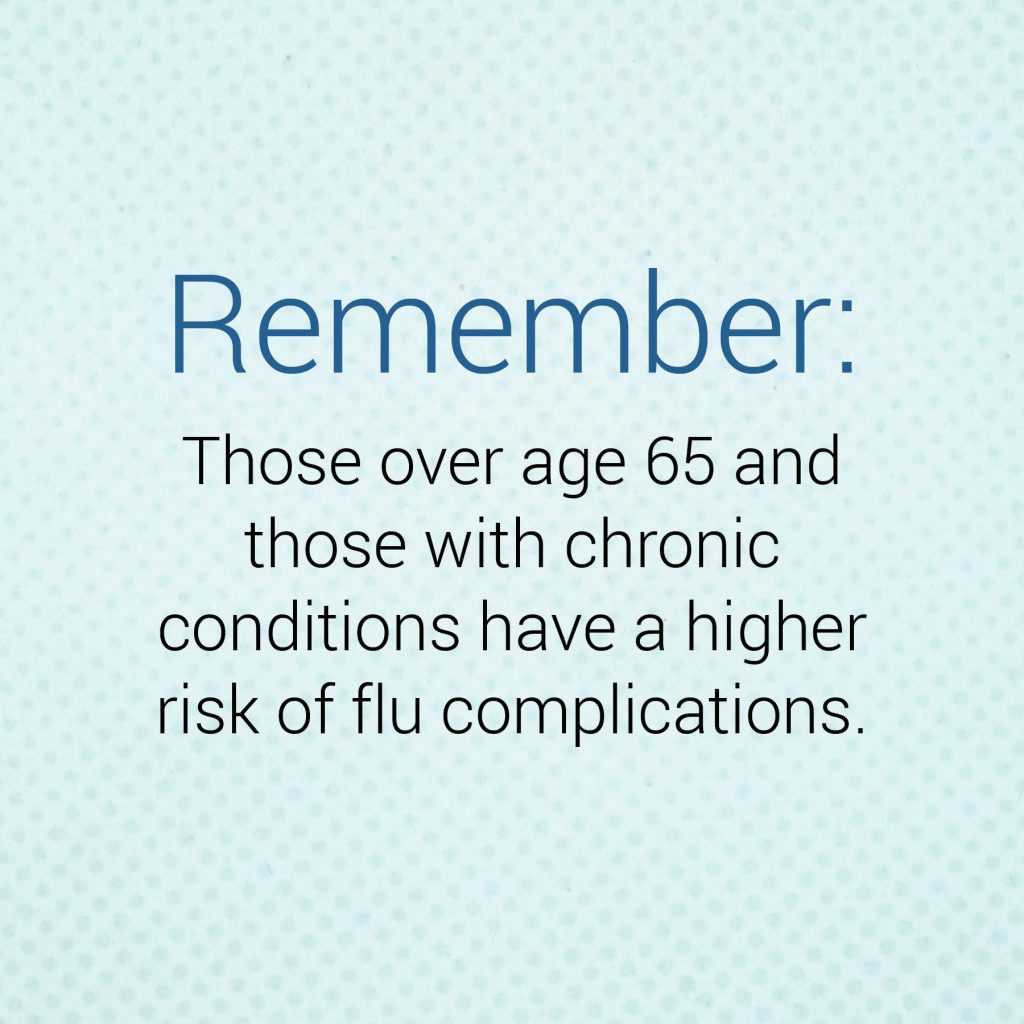 Remember:

Those over age 65 and those with chronic conditions have a higher risk of flu complications.